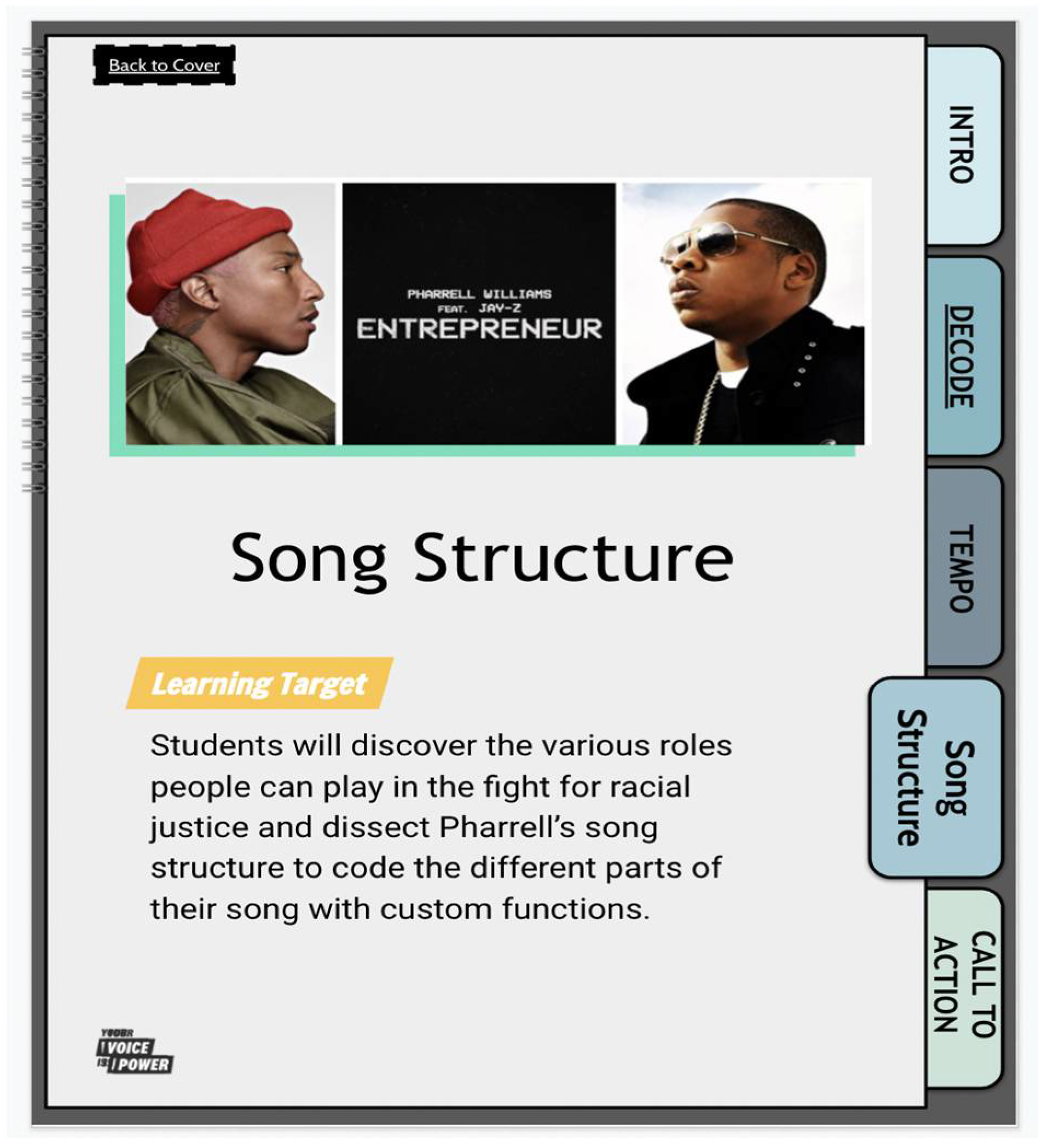 Back to Cover

PHARRELL WILLIAMS
FEAT. JAY-Z
ENTREPRENEUR

Song Structure

Learning Target

Students will discover the various roles people can play in the fight for racial justice and dissect Pharrell's song structure to code the different parts of their song with custom functions.

YOUR VOICE IS POWER

INTRO

DECODE

TEMPO

Song Structure

CALL TO ACTION